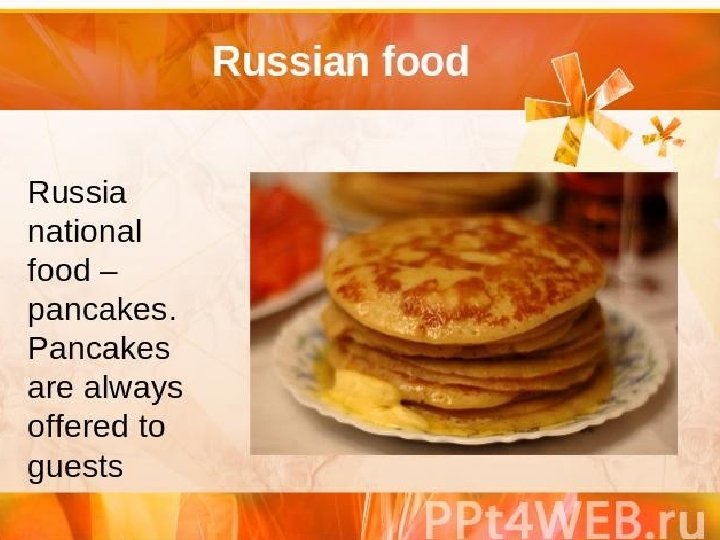 Russian food

Russia national food – pancakes. Pancakes are always offered to guests

PPt4WEB.ru